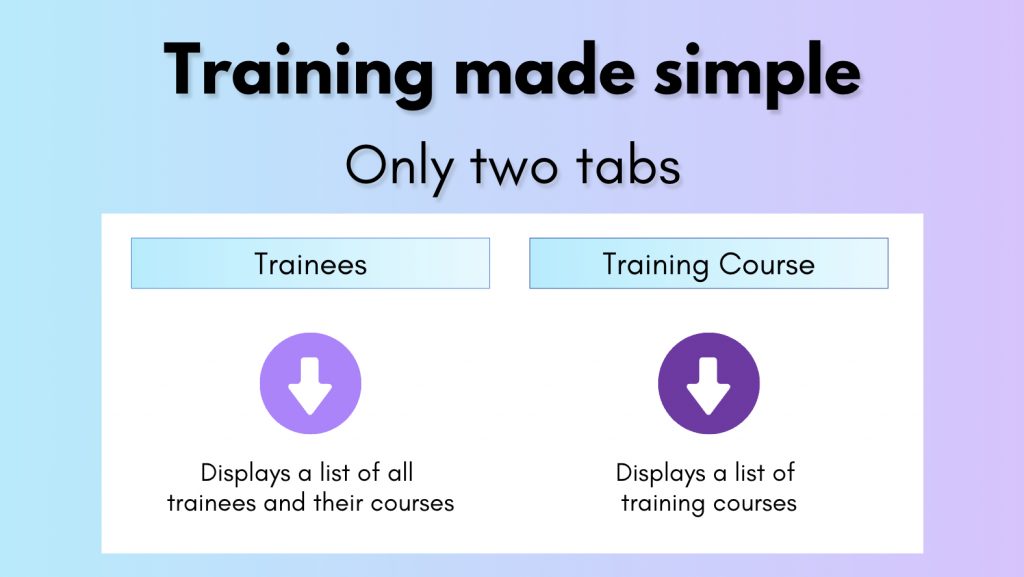 Training made simple

Only two tabs

Trainees

Displays a list of all trainees and their courses

Training Course

Displays a list of training courses